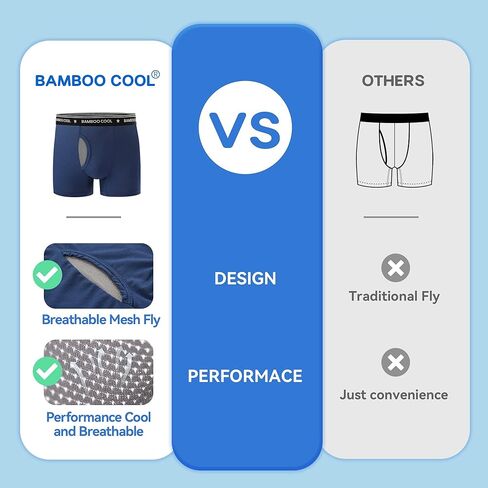 BAMBOO COOL®

BAMBOO COOL

Breathable Mesh Fly

Performance Cool and Breathable

VS

DESIGN

PERFORMACE

OTHERS

Traditional Fly

Just convenience